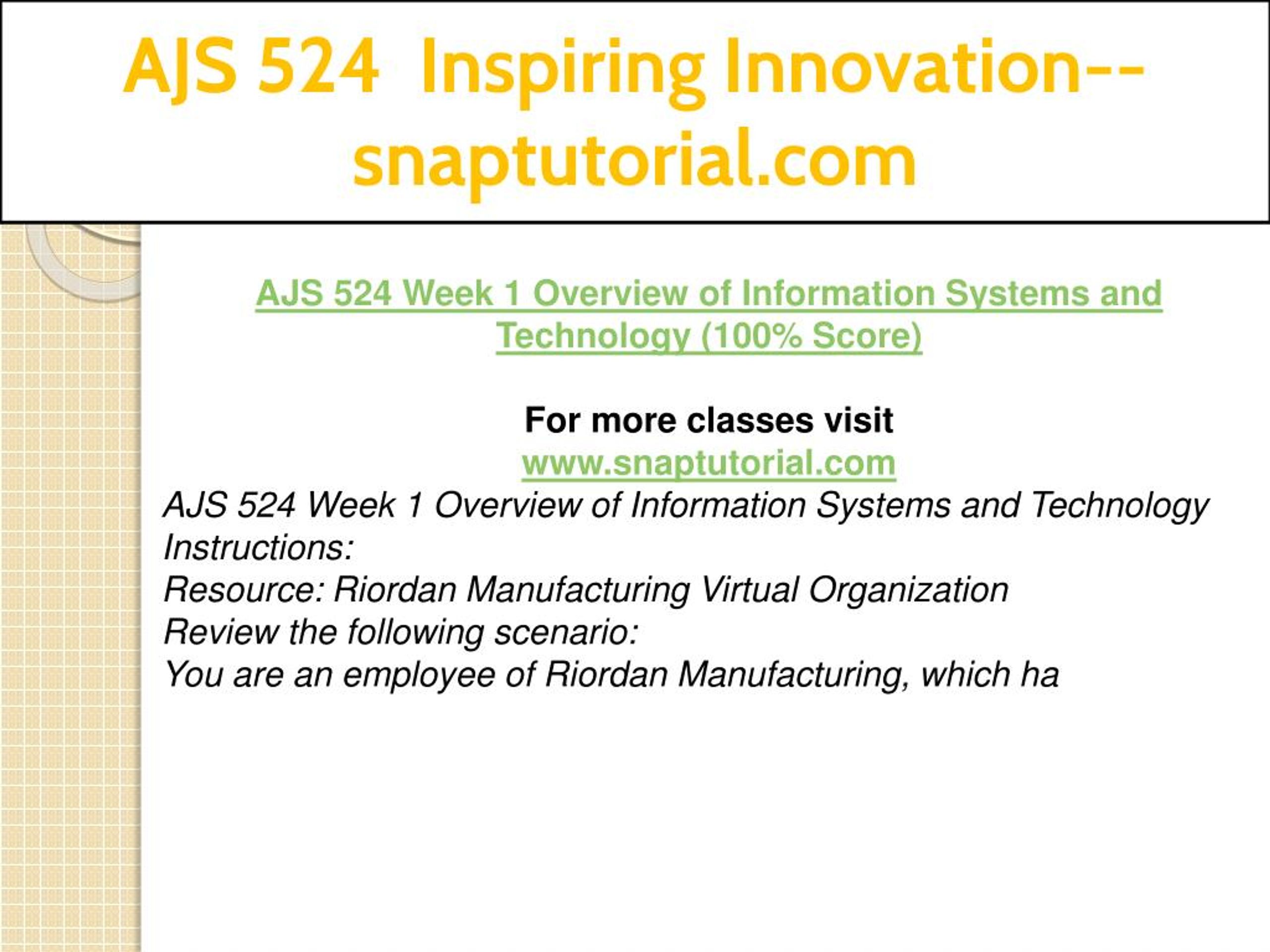 AJS 524 Inspiring Innovation--snaptutorial.com

AJS 524 Week 1 Overview of Information Systems and Technology (100% Score)

For more classes visit
www.snaptutorial.com
AJS 524 Week 1 Overview of Information Systems and Technology
Instructions:
Resource: Riordan Manufacturing Virtual Organization
Review the following scenario:
You are an employee of Riordan Manufacturing, which ha